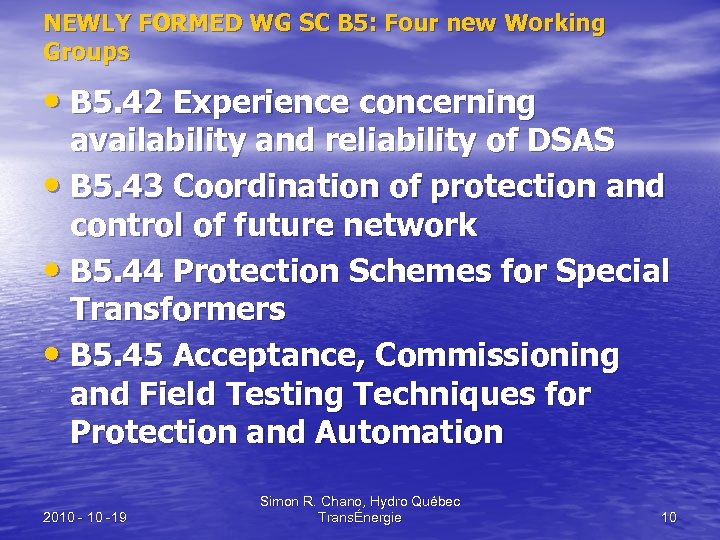 NEWLY FORMED WG SC B5: Four new Working Groups

• B5.42 Experience concerning availability and reliability of DSAS
• B5.43 Coordination of protection and control of future network
• B5.44 Protection Schemes for Special Transformers
• B5.45 Acceptance, Commissioning and Field Testing Techniques for Protection and Automation

2010 - 10 -19

Simon R. Chano, Hydro Québec TransÉnergie

10